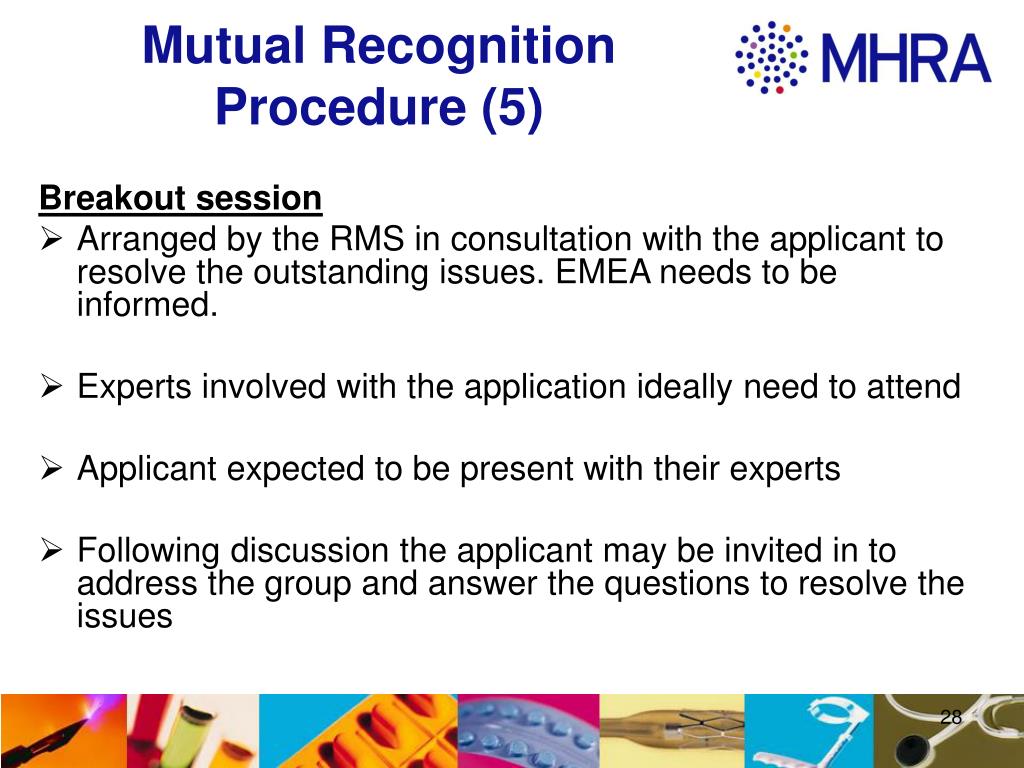 Mutual Recognition Procedure (5)

MHRA

Breakout session

➢ Arranged by the RMS in consultation with the applicant to resolve the outstanding issues. EMEA needs to be informed.

➢ Experts involved with the application ideally need to attend

➢ Applicant expected to be present with their experts

➢ Following discussion the applicant may be invited in to address the group and answer the questions to resolve the issues

28